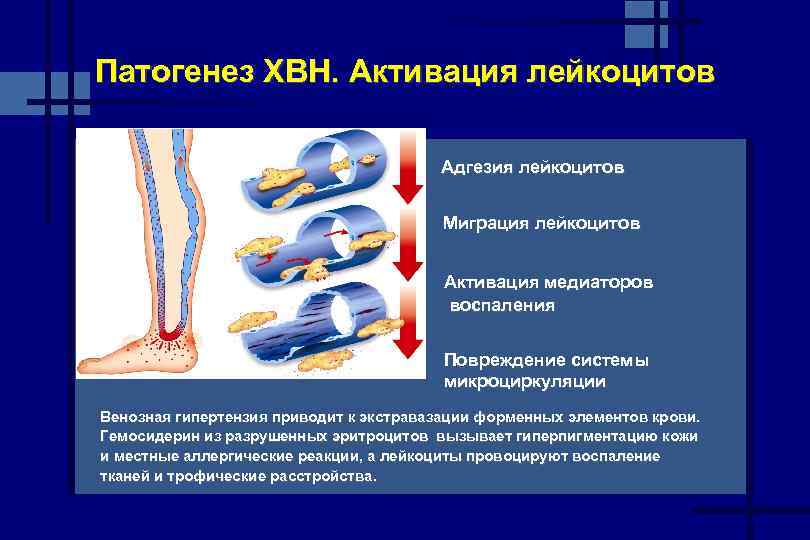 Патогенез ХВН. Активация лейкоцитов

Адгезия лейкоцитов

Миграция лейкоцитов

Активация медиаторов воспаления

Повреждение системы микроциркуляции

Венозная гипертензия приводит к экстравазации форменных элементов крови. Гемосидерин из разрушенных эритроцитов вызывает гиперпигментацию кожи и местные аллергические реакции, а лейкоциты провоцируют воспаление тканей и трофические расстройства.